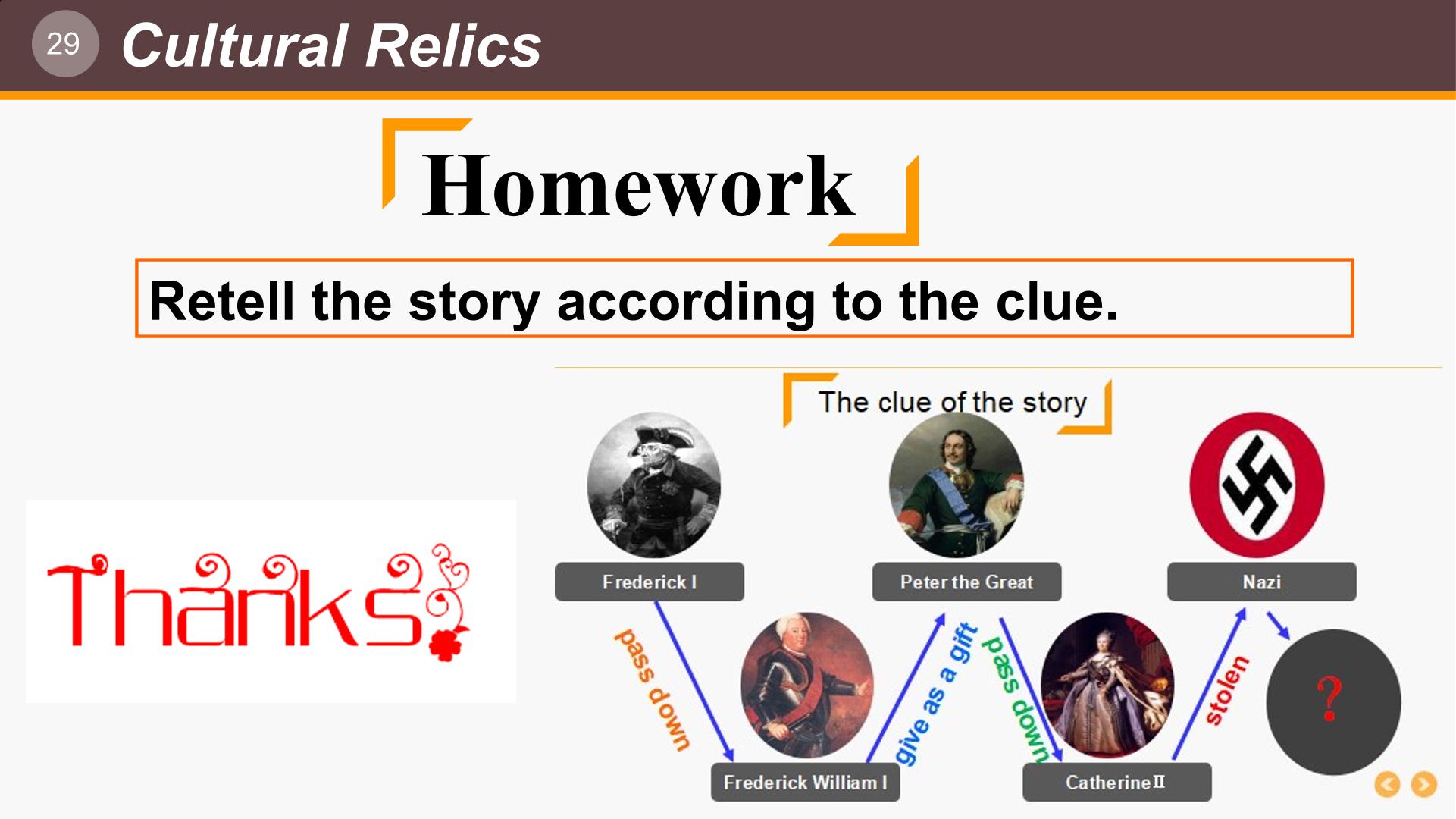 29 Cultural Relics

Homework

Retell the story according to the clue.

Thanks

The clue of the story

Frederick I

Peter the Great

Nazi

pass down

give as a gift

pass down

stolen

?

Frederick William I

Catherine II